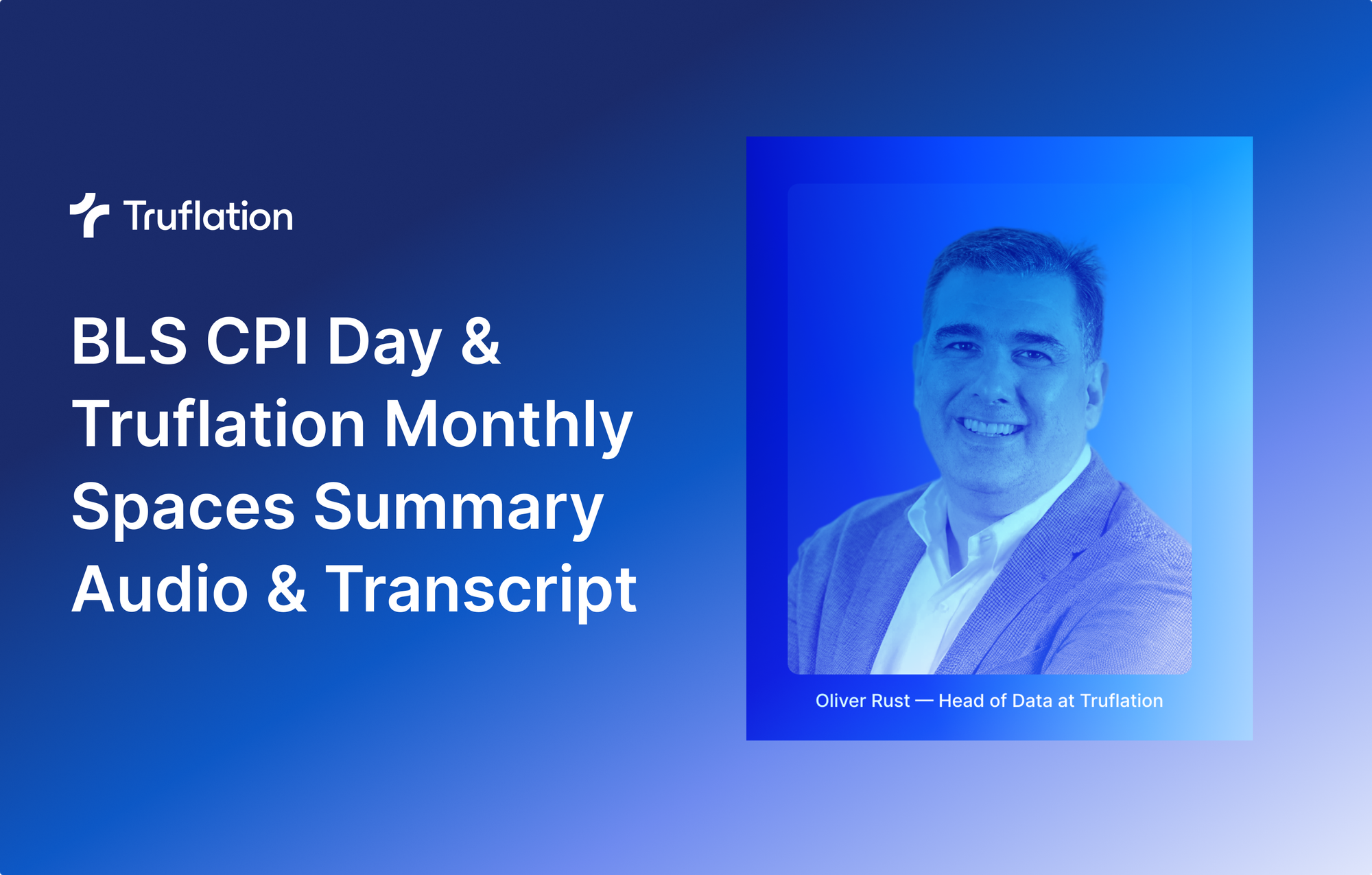 Truflation

BLS CPI Day & Truflation Monthly Spaces Summary Audio & Transcript

Oliver Rust — Head of Data at Truflation